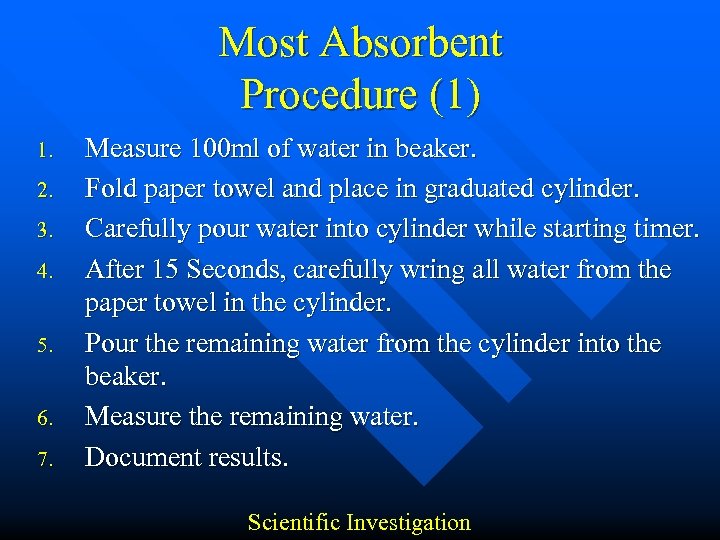 Most Absorbent
Procedure (1)

1. Measure 100ml of water in beaker.
2. Fold paper towel and place in graduated cylinder.
3. Carefully pour water into cylinder while starting timer.
4. After 15 Seconds, carefully wring all water from the paper towel in the cylinder.
5. Pour the remaining water from the cylinder into the beaker.
6. Measure the remaining water.
7. Document results.

Scientific Investigation